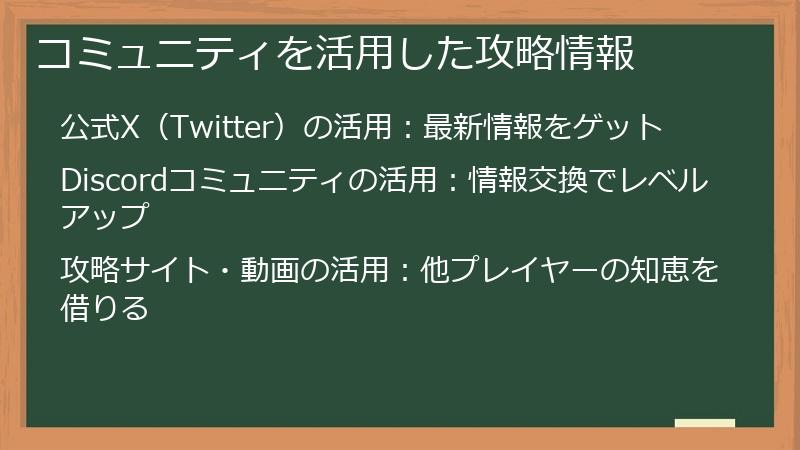 コミュニティを活用した攻略情報

公式X（Twitter）の活用：最新情報をゲット

Discordコミュニティの活用：情報交換でレベルアップ

攻略サイト・動画の活用：他プレイヤーの知恵を借りる